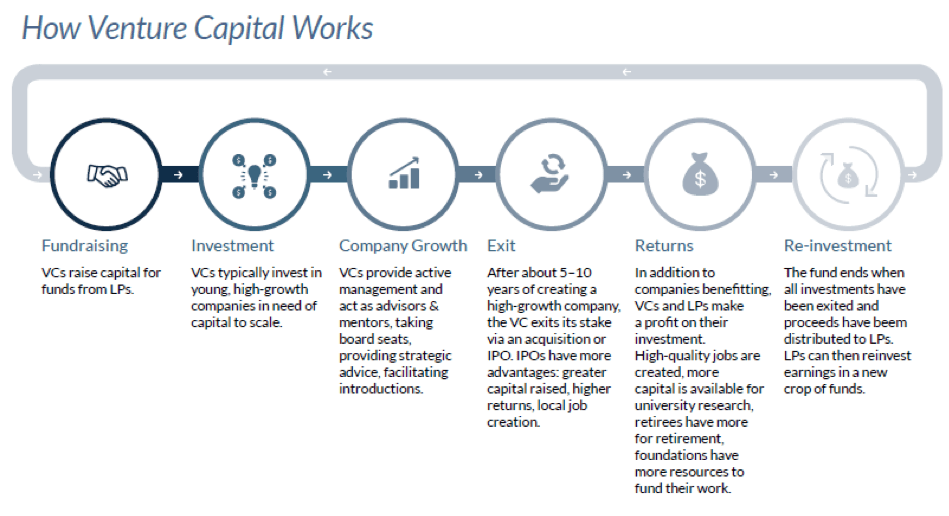 How Venture Capital Works

Fundraising

VCs raise capital for funds from LPs.

Investment

VCs typically invest in young, high-growth companies in need of capital to scale.

Company Growth

VCs provide active management and act as advisors & mentors, taking board seats, providing strategic advice, facilitating introductions.

Exit

After about 5–10 years of creating a high-growth company, the VC exits its stake via an acquisition or IPO. IPOs have more advantages: greater capital raised, higher returns, local job creation.

Returns

In addition to companies benefitting, VCs and LPs make a profit on their investment. High-quality jobs are created, more capital is available for university research, retirees have more for retirement, foundations have more resources to fund their work.

Re-investment

The fund ends when all investments have been exited and proceeds have beem distributed to LPs. LPs can then reinvest earnings in a new crop of funds.